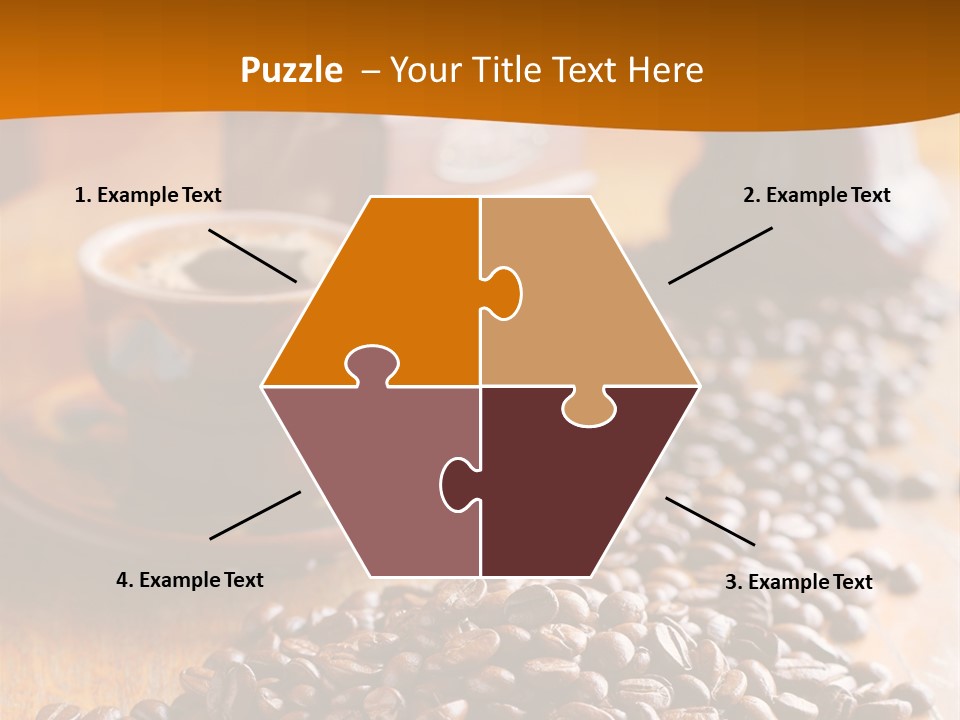 Puzzle – Your Title Text Here

1. Example Text

2. Example Text

4. Example Text

3. Example Text